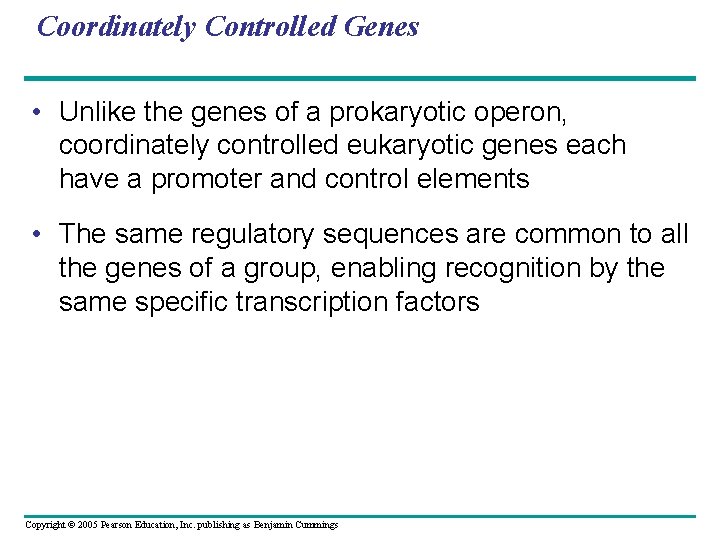 Coordinately Controlled Genes

• Unlike the genes of a prokaryotic operon, coordinately controlled eukaryotic genes each have a promoter and control elements

• The same regulatory sequences are common to all the genes of a group, enabling recognition by the same specific transcription factors

Copyright © 2005 Pearson Education, Inc. publishing as Benjamin Cummings